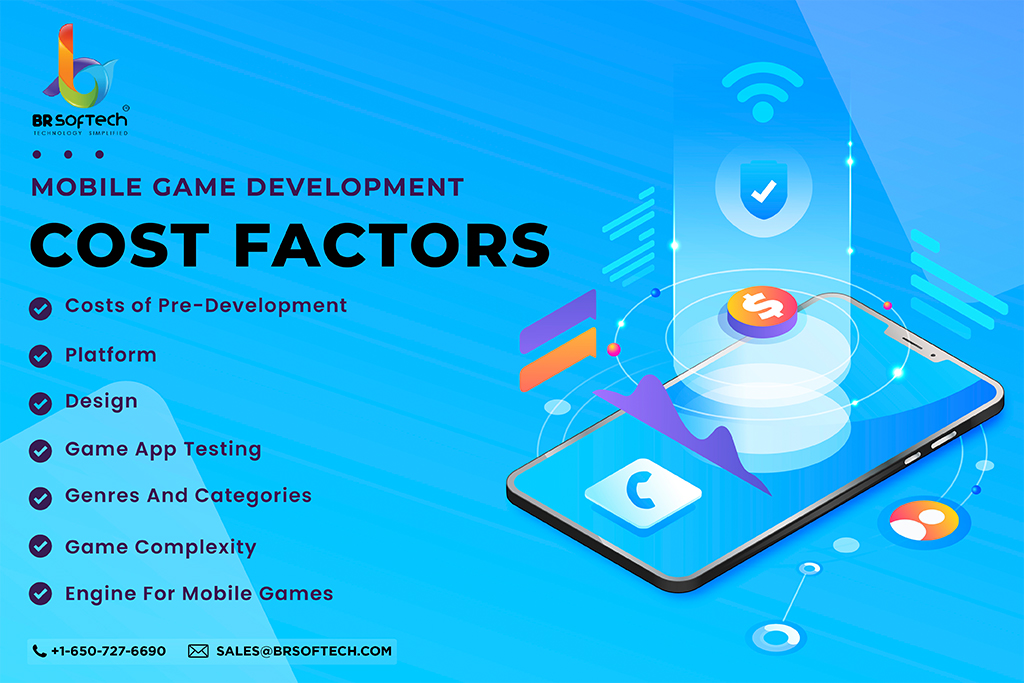 BR SOFTECH®
TECHNOLOGY . SIMPLIFIED

MOBILE GAME DEVELOPMENT

COST FACTORS

Costs of Pre-Development

Platform

Design

Game App Testing

Genres And Categories

Game Complexity

Engine For Mobile Games

+1-650-727-6690 SALES@BRSOFTECH.COM